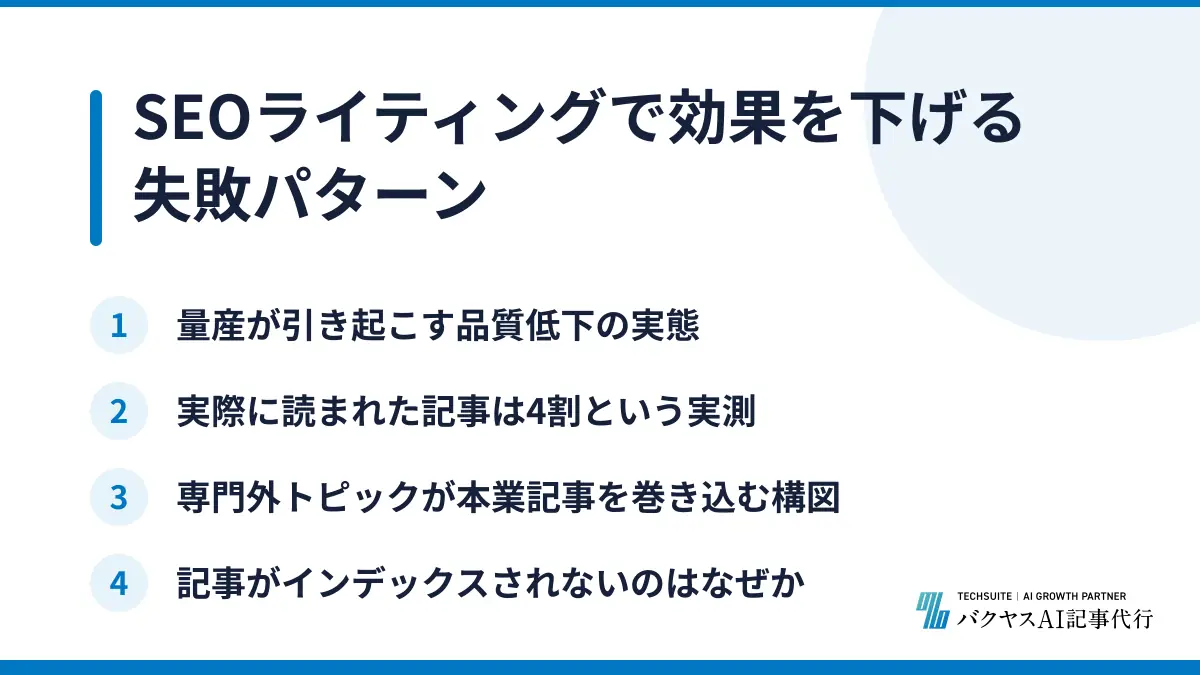 SEOライティングで効果を下げる失敗パターン

1 量産が引き起こす品質低下の実態

2 実際に読まれた記事は4割という実測

3 専門外トピックが本業記事を巻き込む構図

4 記事がインデックスされないのはなぜか

TECHSUITE | AI GROWTH PARTNER
バクヤスAI記事代行